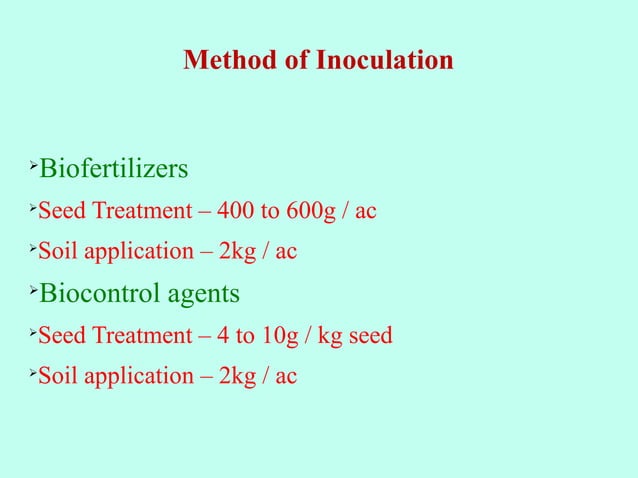 Method of Inoculation

➢Biofertilizers
➢Seed Treatment – 400 to 600g / ac
➢Soil application – 2kg / ac
➢Biocontrol agents
➢Seed Treatment – 4 to 10g / kg seed
➢Soil application – 2kg / ac